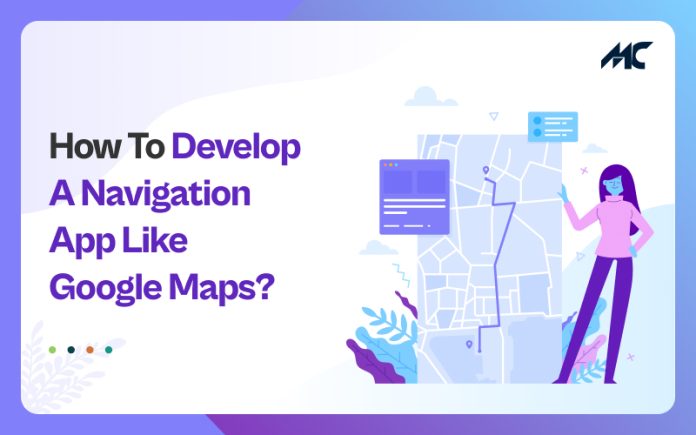 MC

How To Develop A Navigation App Like Google Maps?